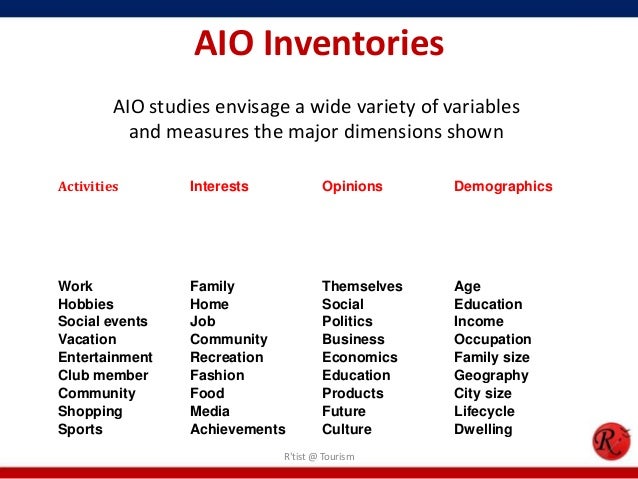 AIO Inventories

AIO studies envisage a wide variety of variables and measures the major dimensions shown

| Activities | Interests | Opinions | Demographics |
|---|---|---|---|
| Work | Family | Themselves | Age |
| Hobbies | Home | Social | Education |
| Social events | Job | Politics | Income |
| Vacation | Community | Business | Occupation |
| Entertainment | Recreation | Economics | Family size |
| Club member | Fashion | Education | Geography |
| Community | Food | Products | City size |
| Shopping | Media | Future | Lifecycle |
| Sports | Achievements | Culture | Dwelling |

R'tist @ Tourism

R